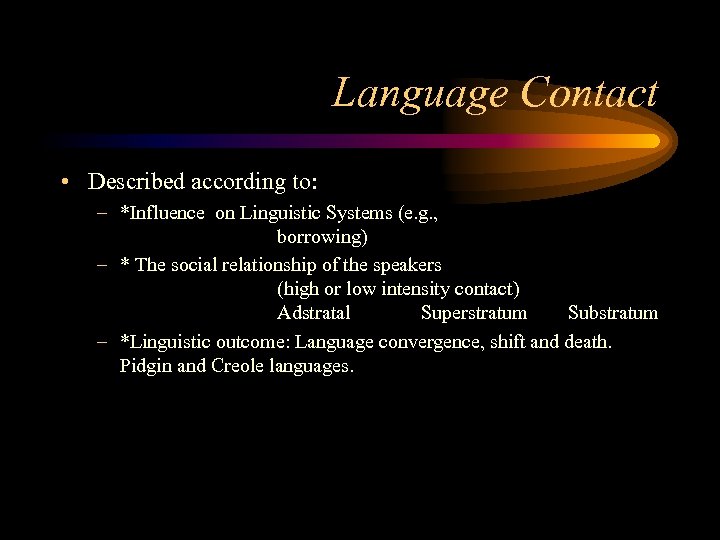 Language Contact

• Described according to:

– *Influence on Linguistic Systems (e.g., borrowing)

– * The social relationship of the speakers (high or low intensity contact)
Adstratal Superstratum Substratum

– *Linguistic outcome: Language convergence, shift and death. Pidgin and Creole languages.